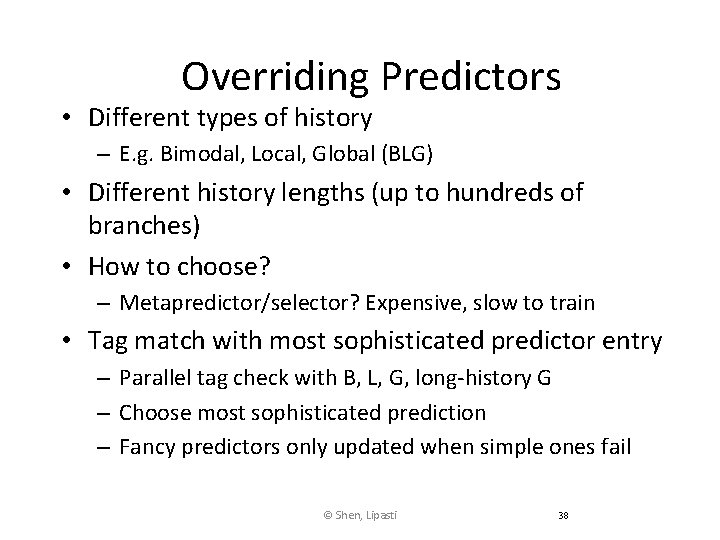 Overriding Predictors

• Different types of history
  – E.g. Bimodal, Local, Global (BLG)
• Different history lengths (up to hundreds of branches)
• How to choose?
  – Metapredictor/selector? Expensive, slow to train
• Tag match with most sophisticated predictor entry
  – Parallel tag check with B, L, G, long-history G
  – Choose most sophisticated prediction
  – Fancy predictors only updated when simple ones fail

© Shen, Lipasti

38